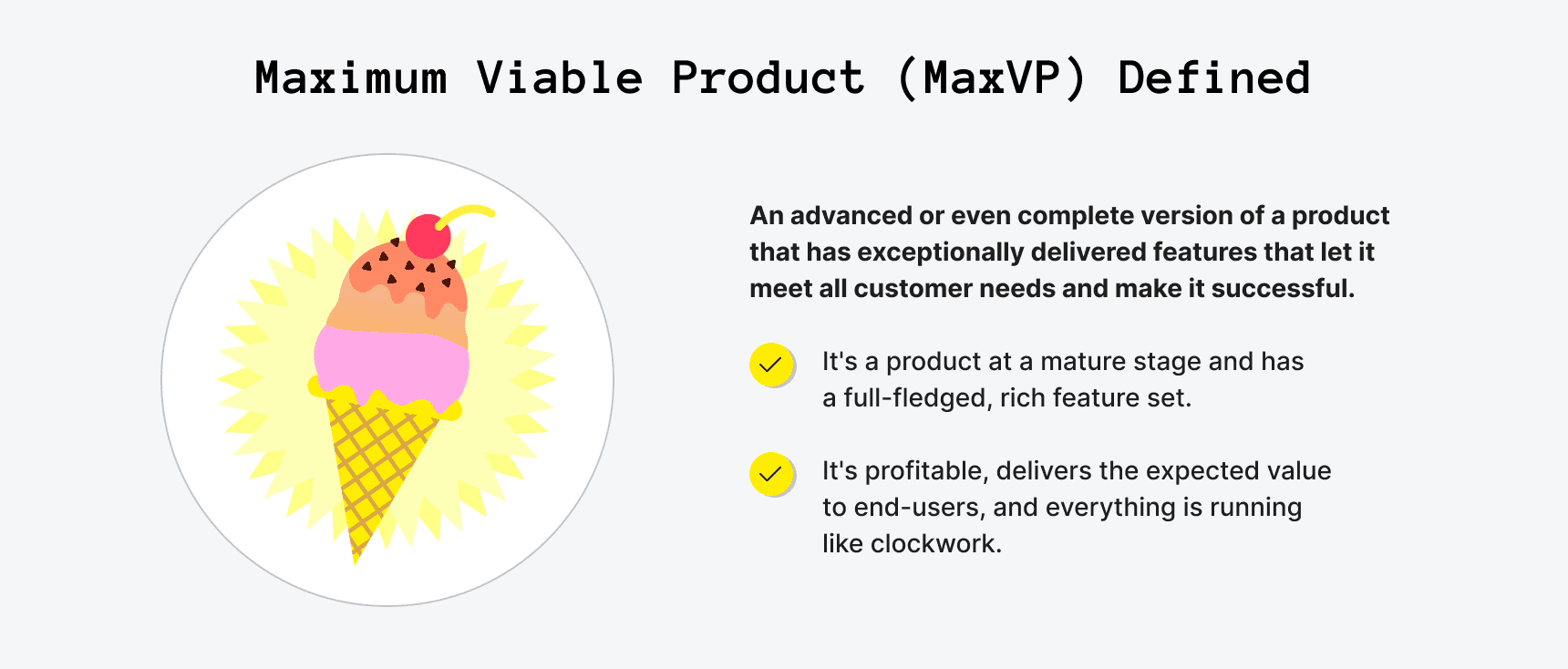 Maximum Viable Product (MaxVP) Defined

An advanced or even complete version of a product that has exceptionally delivered features that let it meet all customer needs and make it successful.

It's a product at a mature stage and has a full-fledged, rich feature set.

It's profitable, delivers the expected value to end-users, and everything is running like clockwork.